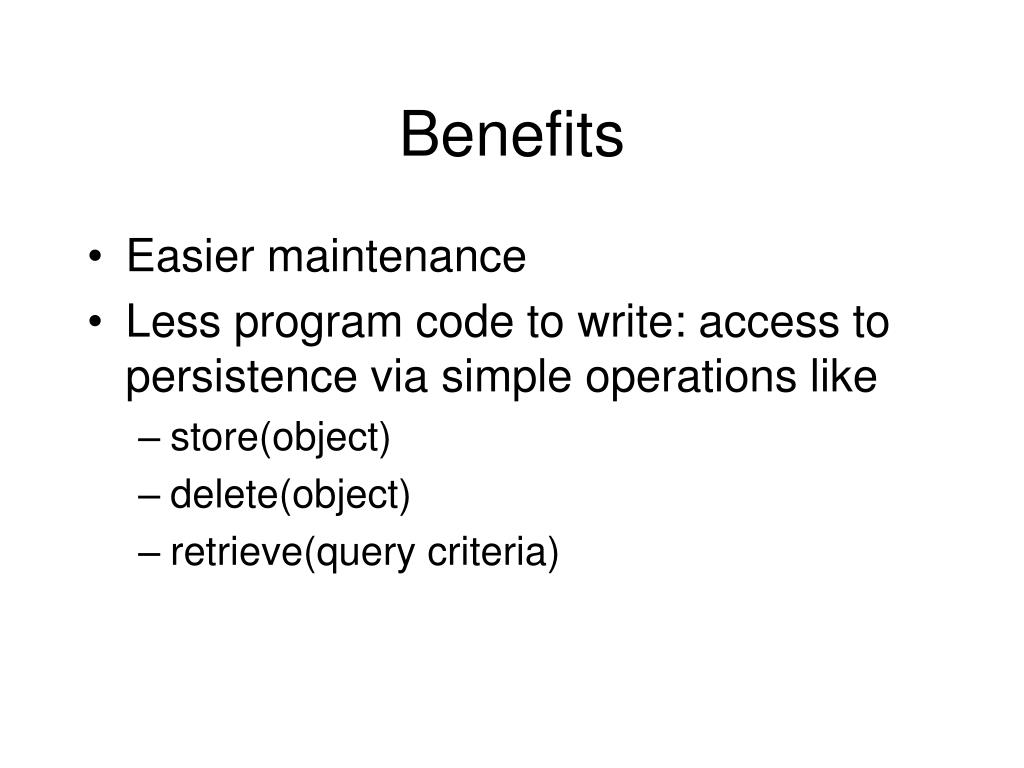 Benefits

• Easier maintenance
• Less program code to write: access to persistence via simple operations like
– store(object)
– delete(object)
– retrieve(query criteria)